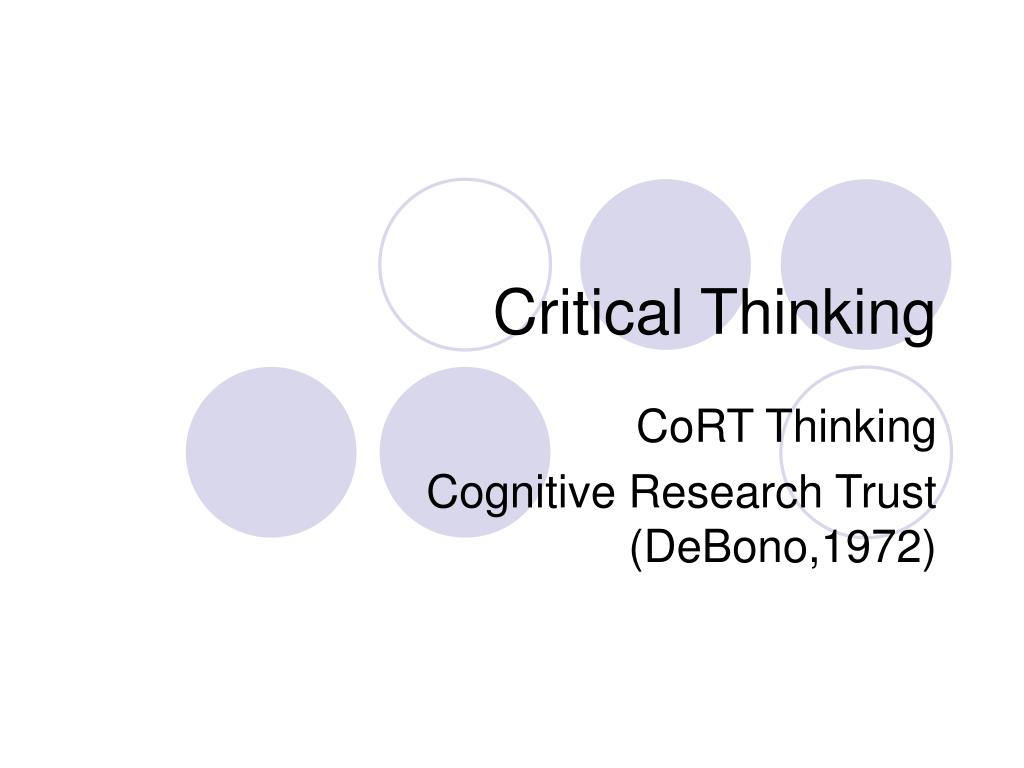 Critical Thinking

CoRT Thinking

Cognitive Research Trust (DeBono,1972)